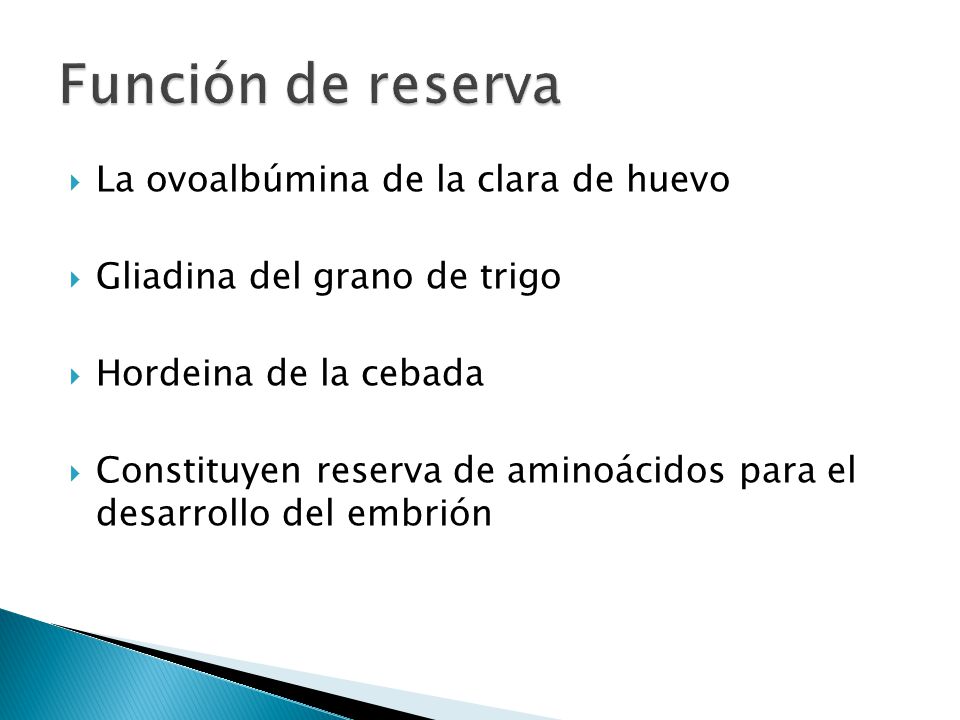 Función de reserva

La ovoalbúmina de la clara de huevo

Gliadina del grano de trigo

Hordeina de la cebada

Constituyen reserva de aminoácidos para el desarrollo del embrión